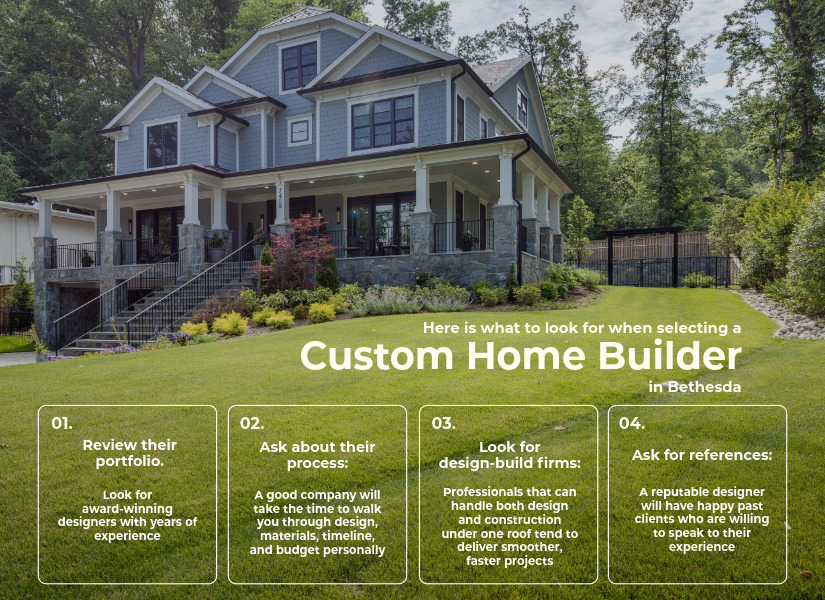 Here is what to look for when selecting a

Custom Home Builder

in Bethesda

01.

Review their portfolio.

Look for award-winning designers with years of experience

02.

Ask about their process:

A good company will take the time to walk you through design, materials, timeline, and budget personally

03.

Look for design-build firms:

Professionals that can handle both design and construction under one roof tend to deliver smoother, faster projects

04.

Ask for references:

A reputable designer will have happy past clients who are willing to speak to their experience